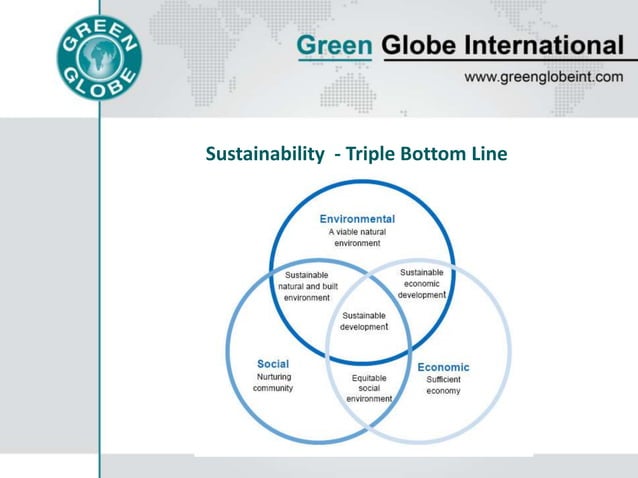 GREEN GLOBE

Green Globe International

www.greenglobeint.com

Sustainability - Triple Bottom Line

Environmental
A viable natural environment

Sustainable natural and built environment

Sustainable economic development

Sustainable development

Social
Nurturing community

Equitable social environment

Economic
Sufficient economy